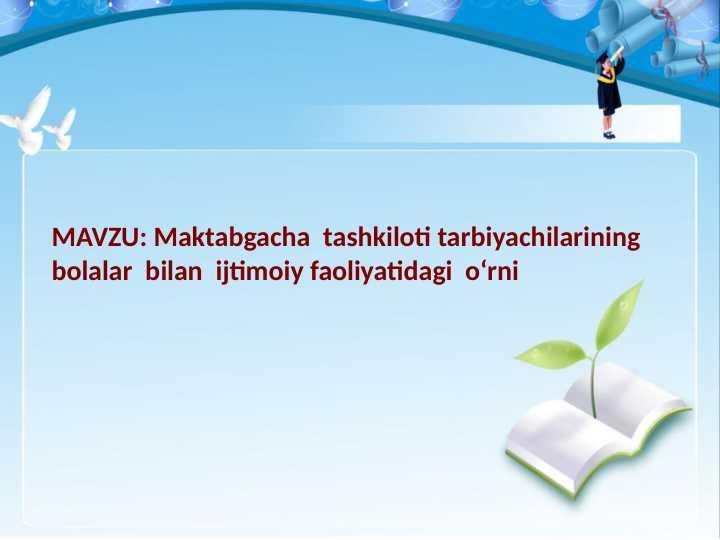 MAVZU: Maktabgacha tashkiloti tarbiyachilarining bolalar bilan ijtimoiy faoliyatidagi o‘rni